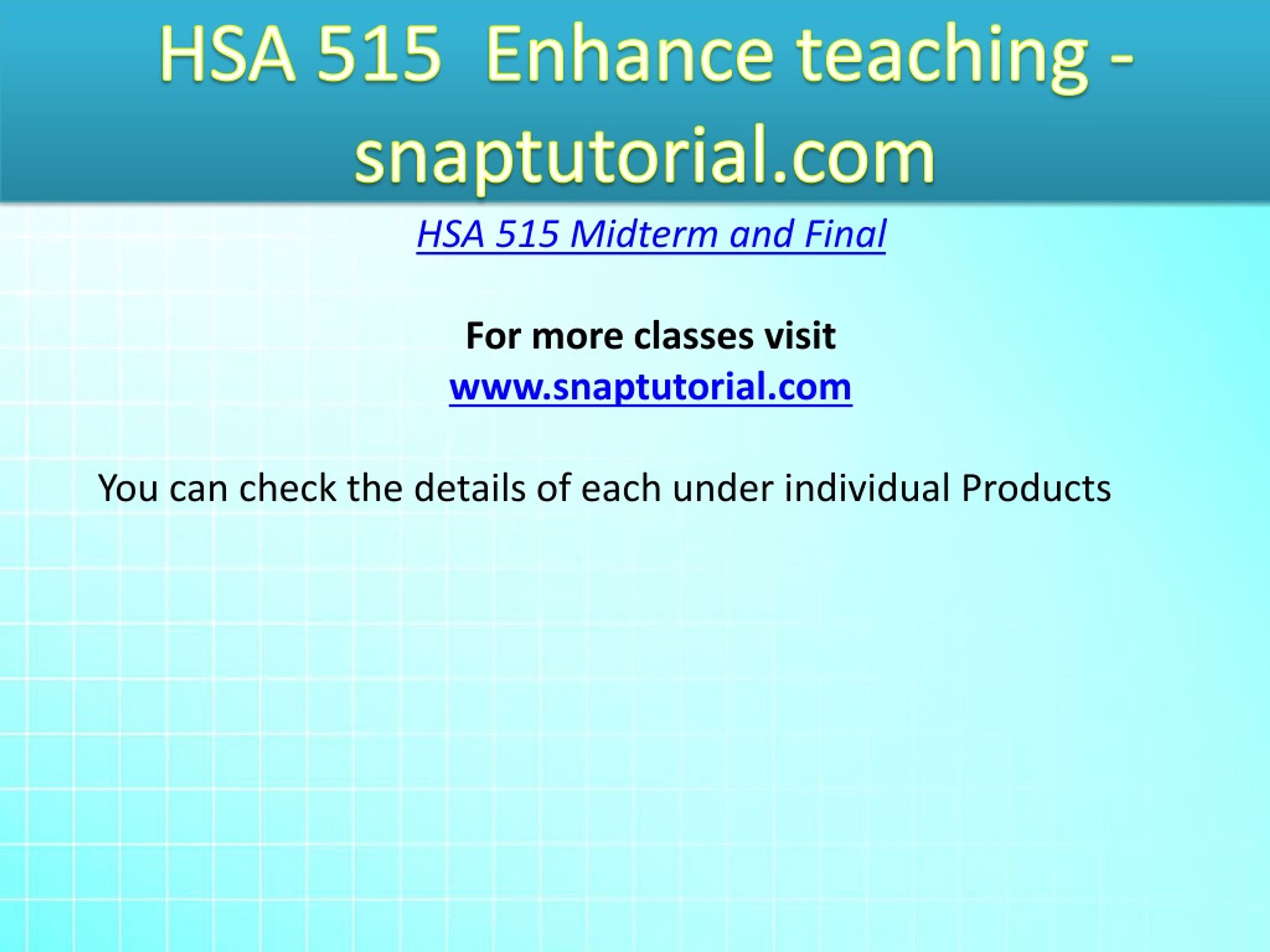 HSA 515 Enhance teaching - snaptutorial.com

HSA 515 Midterm and Final

For more classes visit
www.snaptutorial.com

You can check the details of each under individual Products